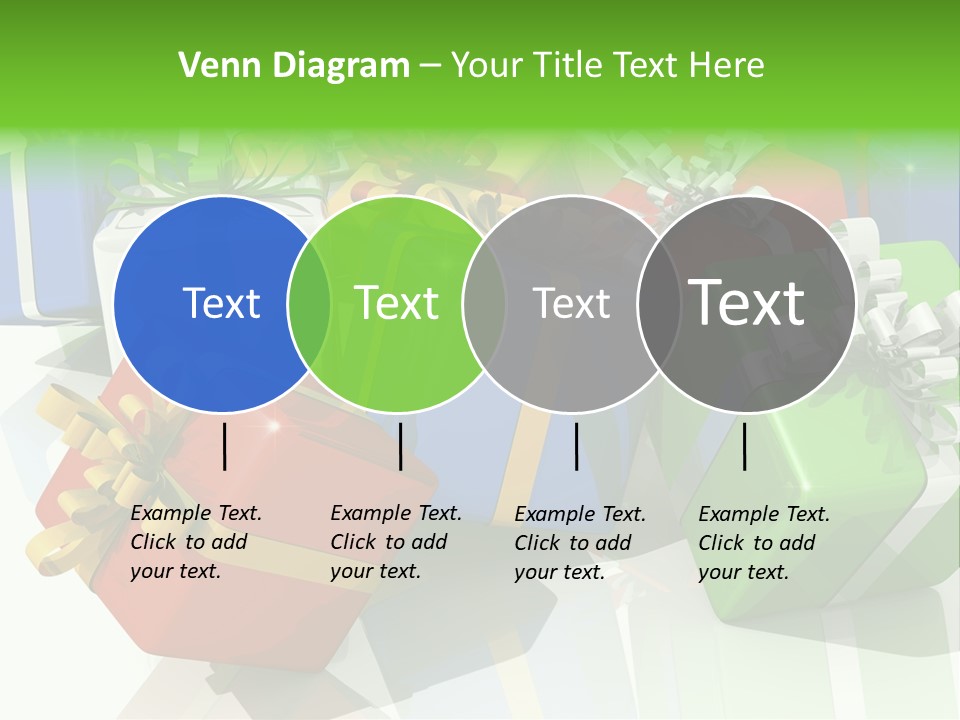 Venn Diagram – Your Title Text Here

Text

Text

Text

Text

Example Text. Click to add your text.

Example Text. Click to add your text.

Example Text. Click to add your text.

Example Text. Click to add your text.